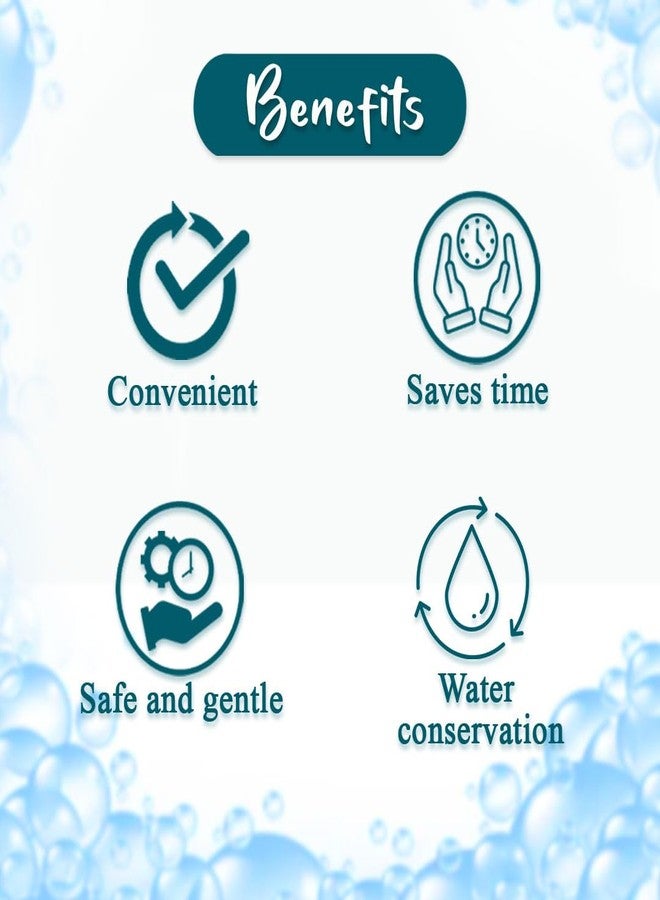 Benefits

Convenient

Saves time

Safe and gentle

Water conservation